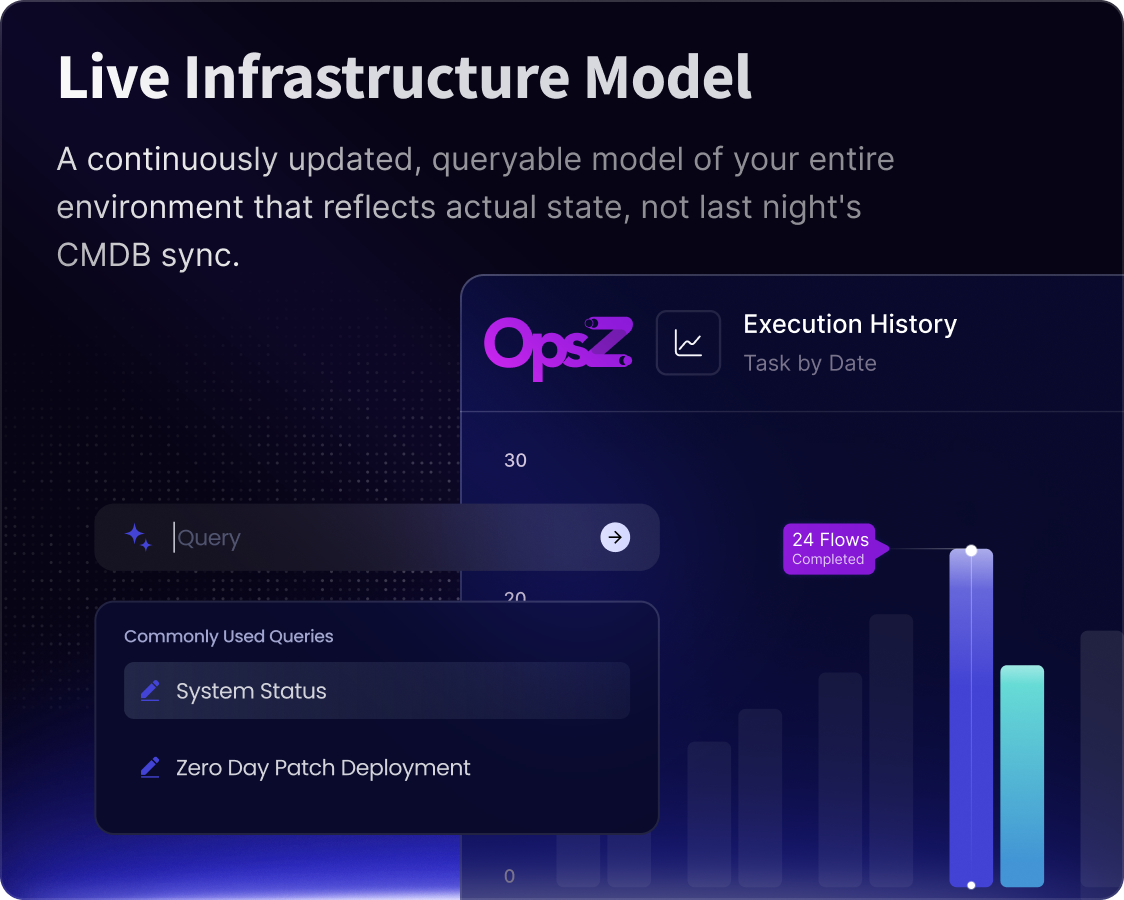 Live Infrastructure Model

A continuously updated, queryable model of your entire environment that reflects actual state, not last night's CMDB sync.

OpsZ

Execution History
Task by Date

30

20

0

24 Flows
Completed

Query

Commonly Used Queries

System Status

Zero Day Patch Deployment